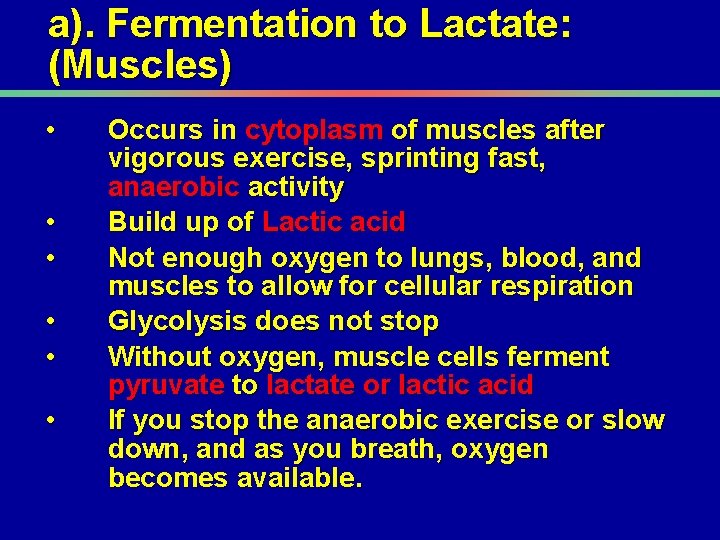 a). Fermentation to Lactate: (Muscles)

• Occurs in cytoplasm of muscles after vigorous exercise, sprinting fast, anaerobic activity
• Build up of Lactic acid
• Not enough oxygen to lungs, blood, and muscles to allow for cellular respiration
• Glycolysis does not stop
• Without oxygen, muscle cells ferment pyruvate to lactate or lactic acid
• If you stop the anaerobic exercise or slow down, and as you breath, oxygen becomes available.